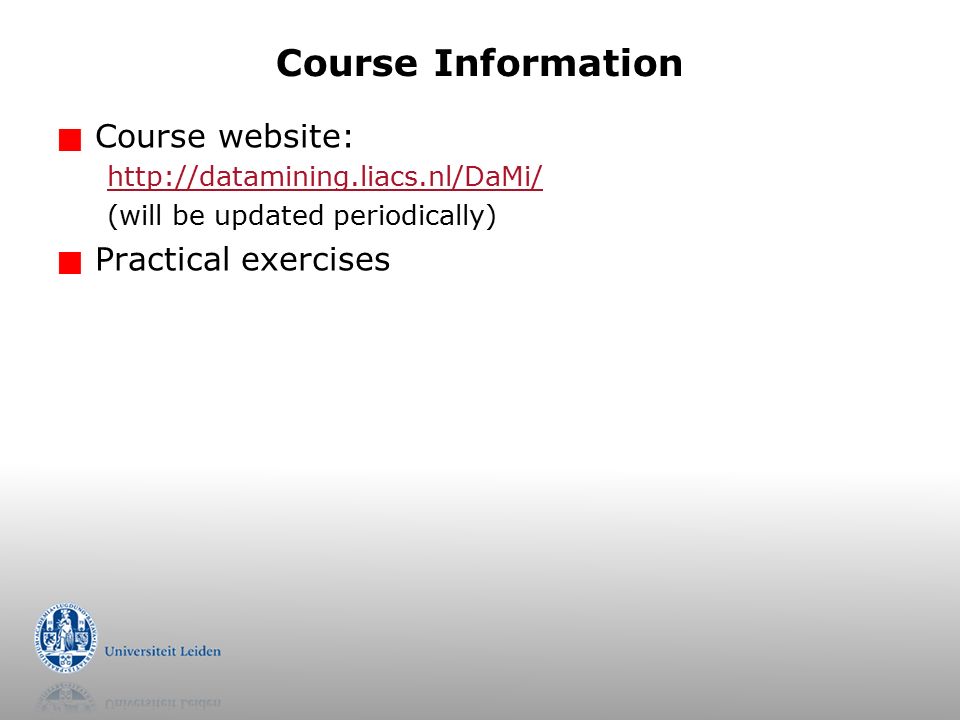 Course Information

Course website:
http://datamining.liacs.nl/DaMi/
(will be updated periodically)

Practical exercises

Universiteit Leiden